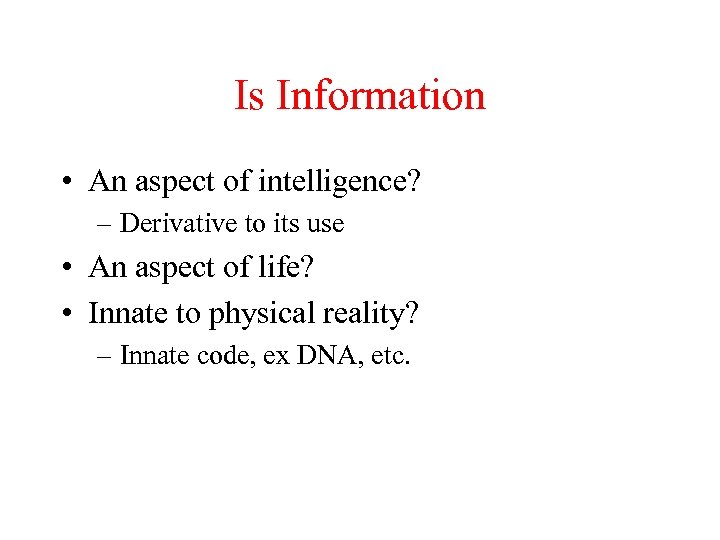 Is Information

• An aspect of intelligence?
– Derivative to its use
• An aspect of life?
• Innate to physical reality?
– Innate code, ex DNA, etc.